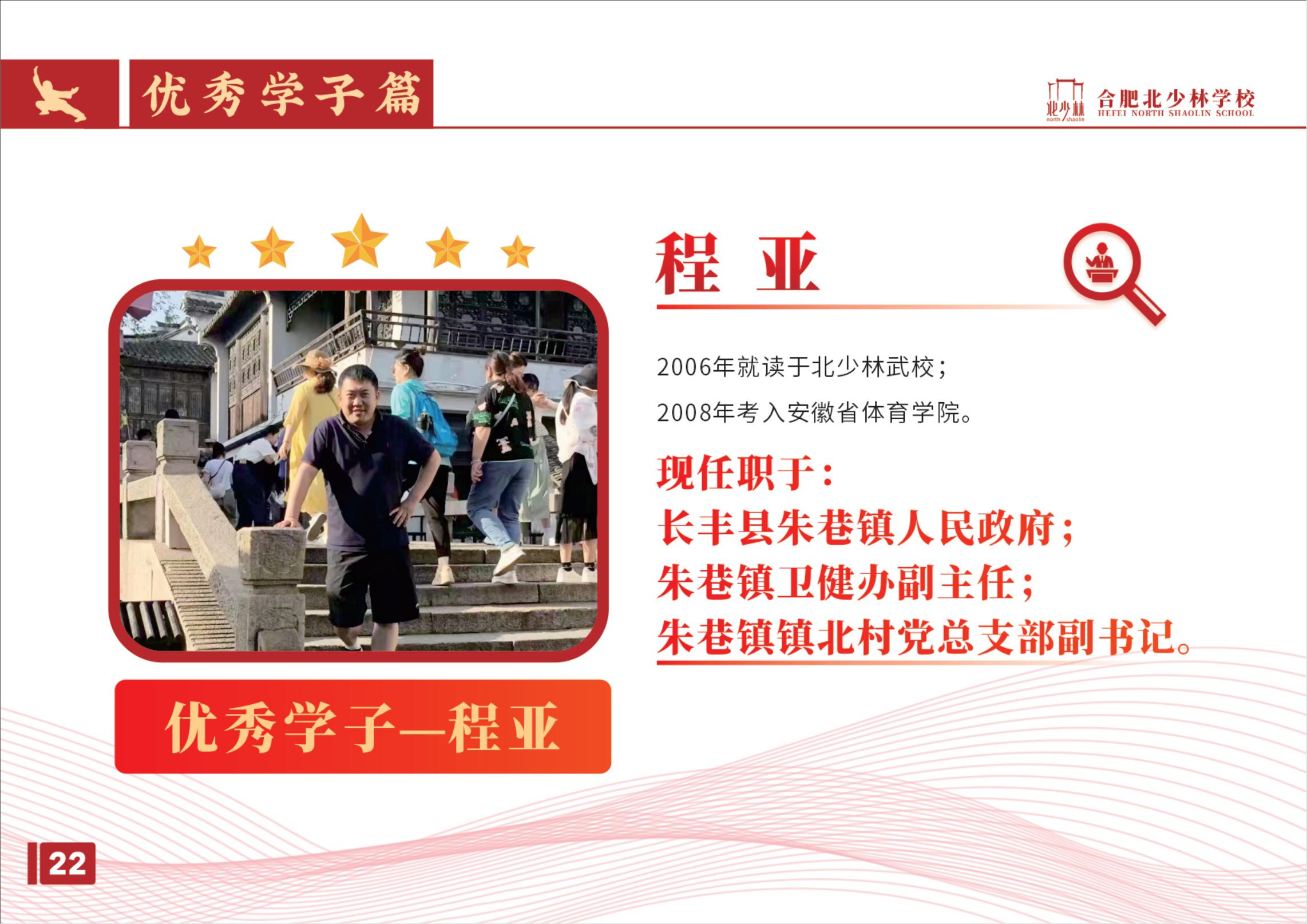 优秀学子篇

北少林 north shaolin 合肥北少林学校 HEFEI NORTH SHAOLIN SCHOOL

程 亚

2006年就读于北少林武校；

2008年考入安徽省体育学院。

现任职于：
长丰县朱巷镇人民政府；
朱巷镇卫健办副主任；
朱巷镇镇北村党总支部副书记。

优秀学子—程亚

22